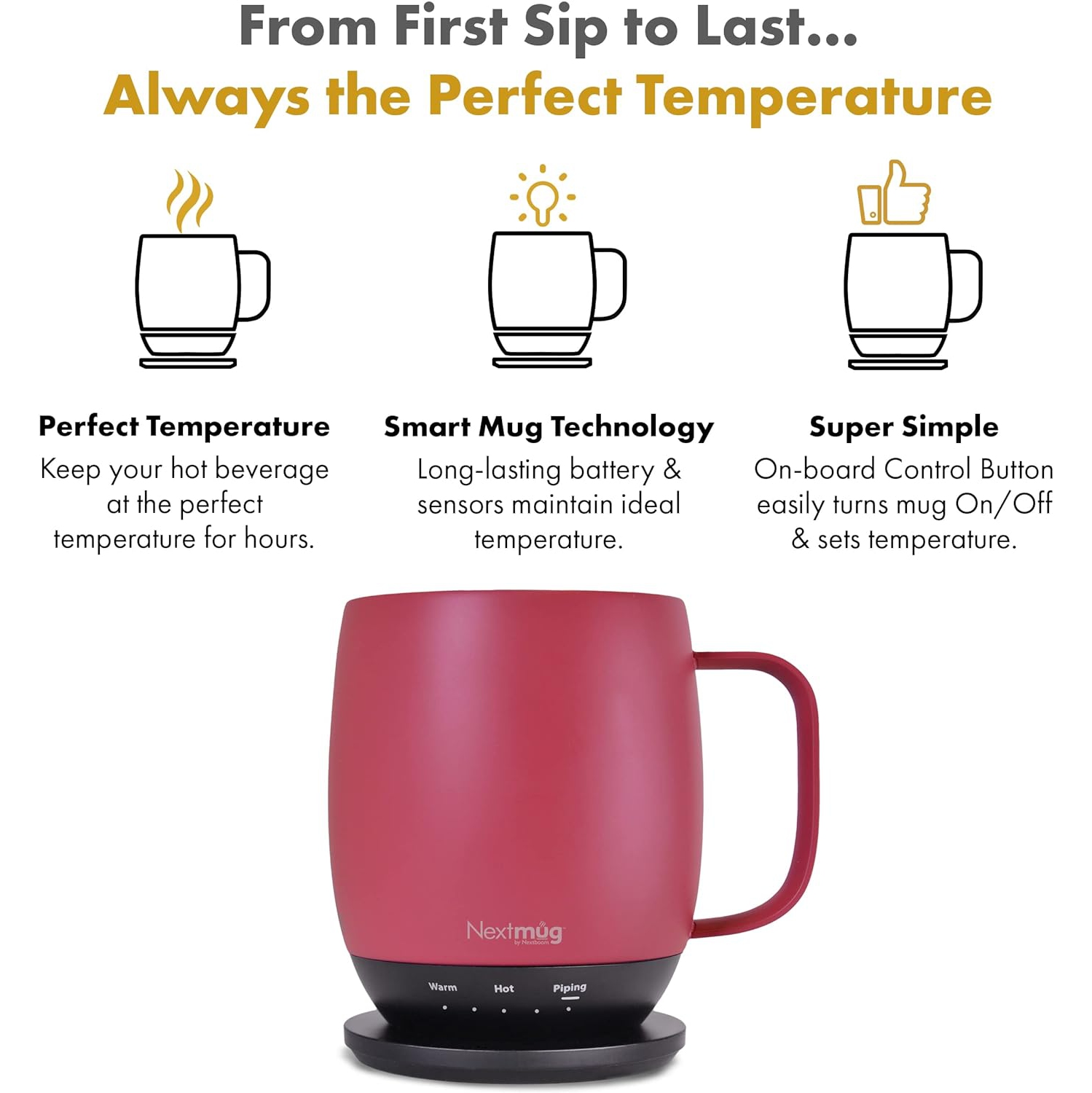 From First Sip to Last...
Always the Perfect Temperature

Perfect Temperature
Keep your hot beverage at the perfect temperature for hours.

Smart Mug Technology
Long-lasting battery & sensors maintain ideal temperature.

Super Simple
On-board Control Button easily turns mug On/Off & sets temperature.

Nextmug
by Nextboom

Warm
Hot
Piping